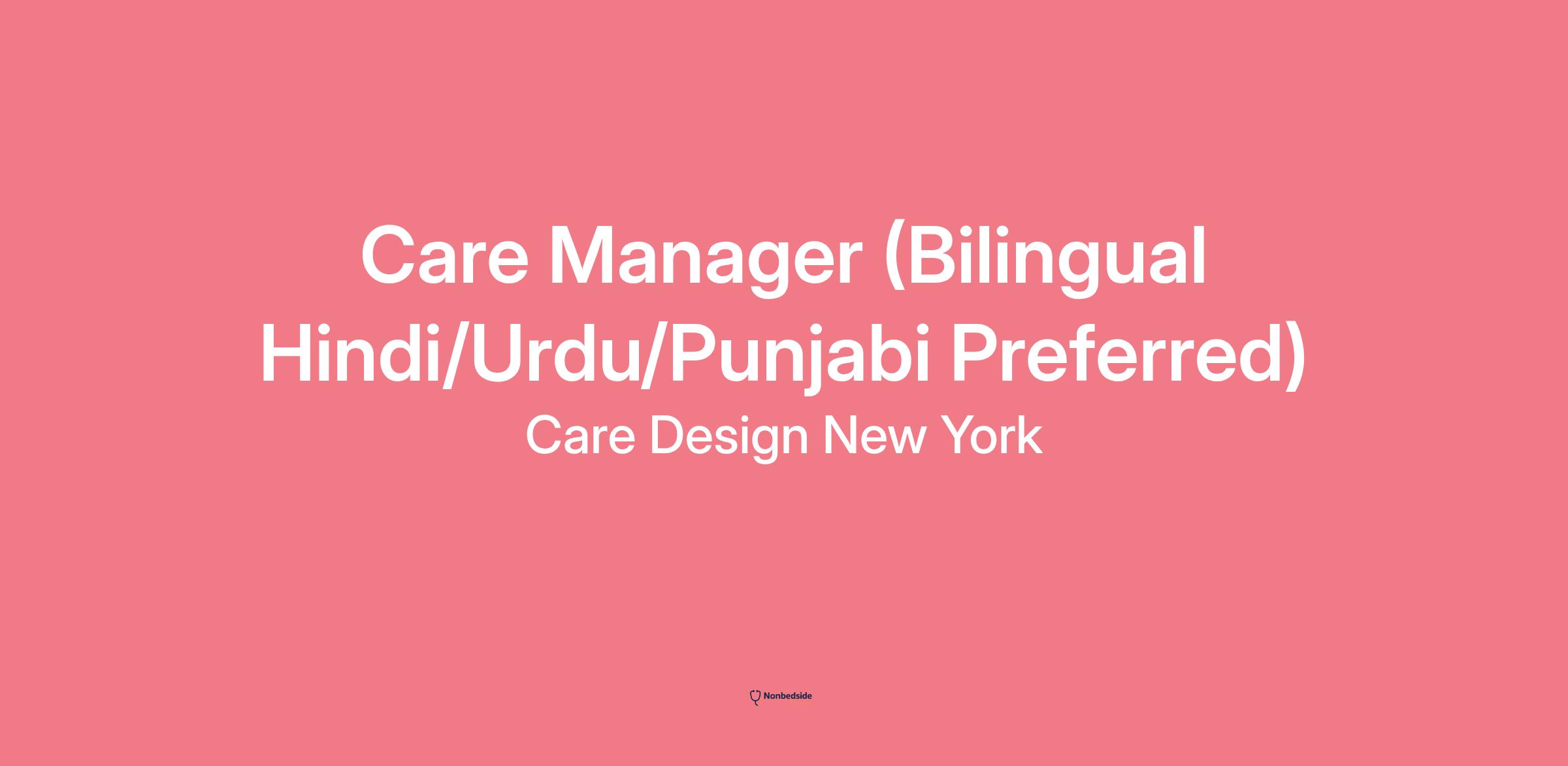 Care Manager (Bilingual Hindi/Urdu/Punjabi Preferred)

Care Design New York

Nonbedside